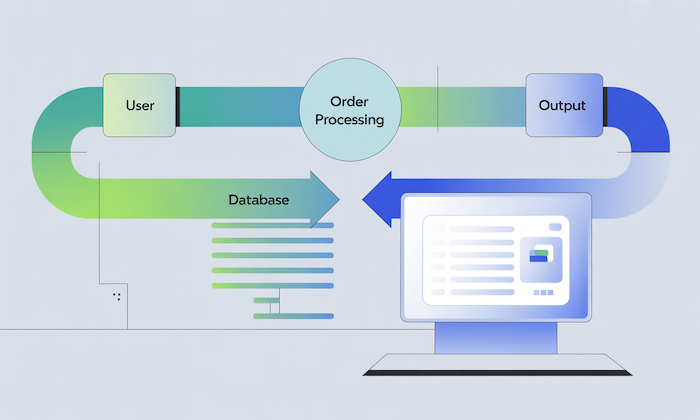 User

Order Processing

Output

Database